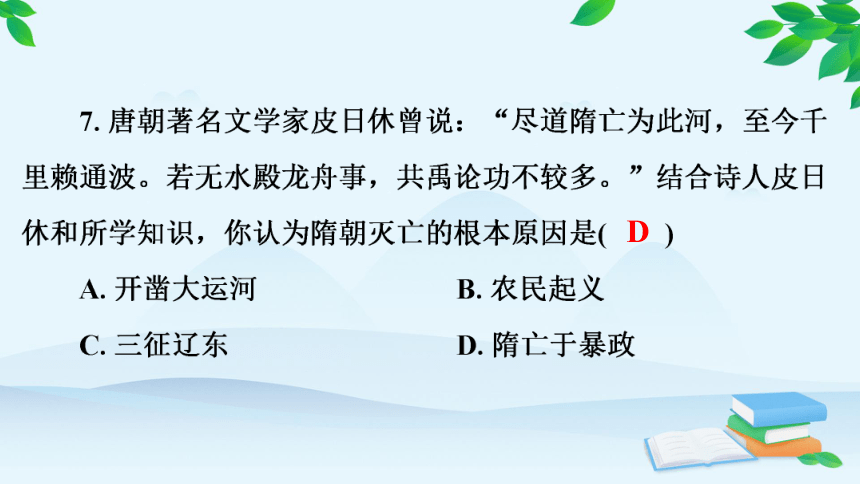 7. 唐朝著名文学家皮日休曾说：“尽道隋亡为此河，至今千里赖通波。若无水殿龙舟事，共禹论功不较多。”结合诗人皮日休和所学知识，你认为隋朝灭亡的根本原因是( D )

A. 开凿大运河
B. 农民起义
C. 三征辽东
D. 隋亡于暴政